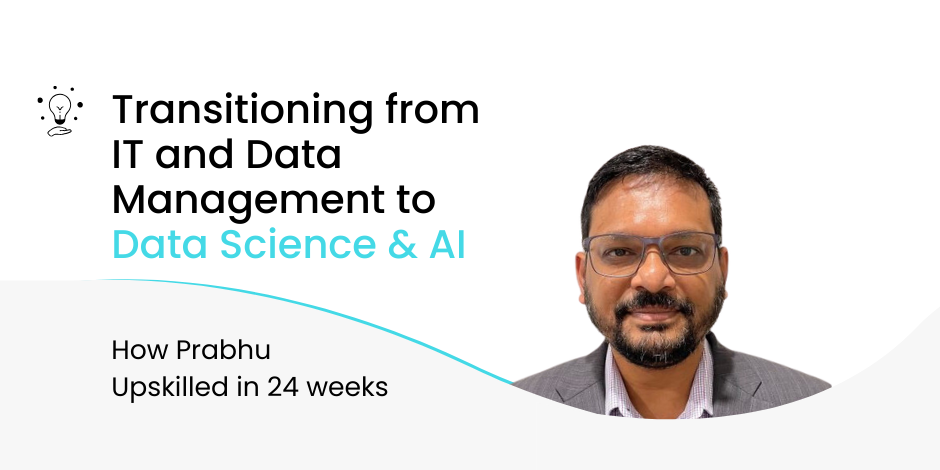 Transitioning from IT and Data Management to Data Science & AI

How Prabhu
Upskilled in 24 weeks